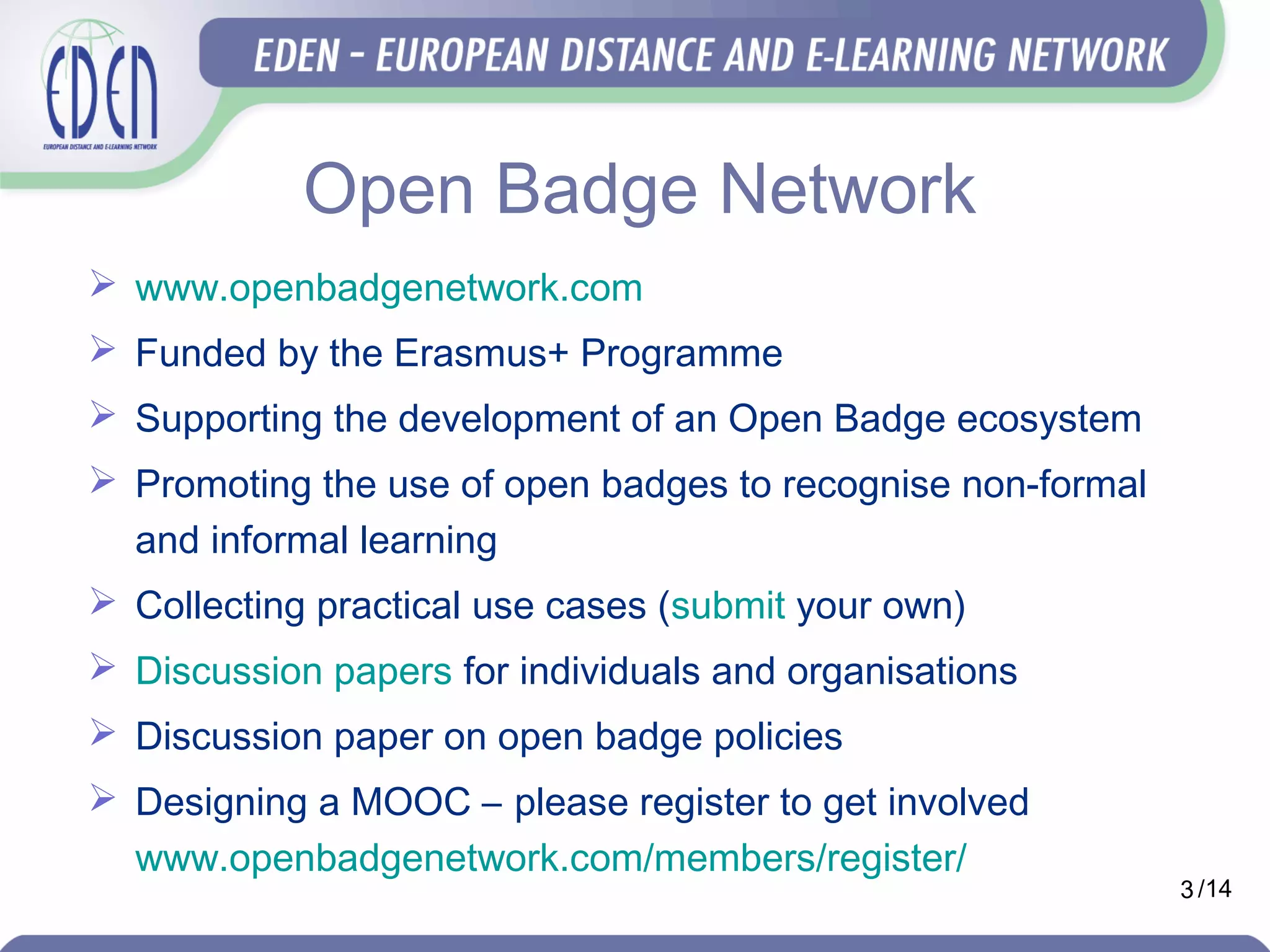 EDEN
EUROPEAN DISTANCE AND E-LEARNING NETWORK

EDEN - EUROPEAN DISTANCE AND E-LEARNING NETWORK

Open Badge Network

➢ www.openbadgenetwork.com

➢ Funded by the Erasmus+ Programme

➢ Supporting the development of an Open Badge ecosystem

➢ Promoting the use of open badges to recognise non-formal and informal learning

➢ Collecting practical use cases (submit your own)

➢ Discussion papers for individuals and organisations

➢ Discussion paper on open badge policies

➢ Designing a MOOC – please register to get involved www.openbadgenetwork.com/members/register/

3/14